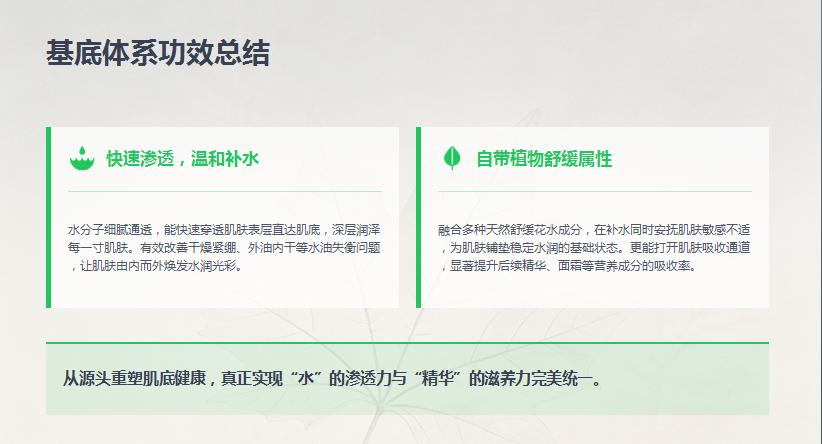 基底体系功效总结

快速渗透，温和补水

水分子细腻通透，能快速穿透肌肤表层直达肌底，深层润泽每一寸肌肤。有效改善干燥紧绷、外油内干等水油失衡问题，让肌肤由内而外焕发水润光彩。

自带植物舒缓属性

融合多种天然舒缓花水成分，在补水同时安抚肌肤敏感不适，为肌肤铺垫稳定水润的基础状态。更能打开肌肤吸收通道，显著提升后续精华、面霜等营养成分的吸收率。

从源头重塑肌底健康，真正实现“水”的渗透力与“精华”的滋养力完美统一。